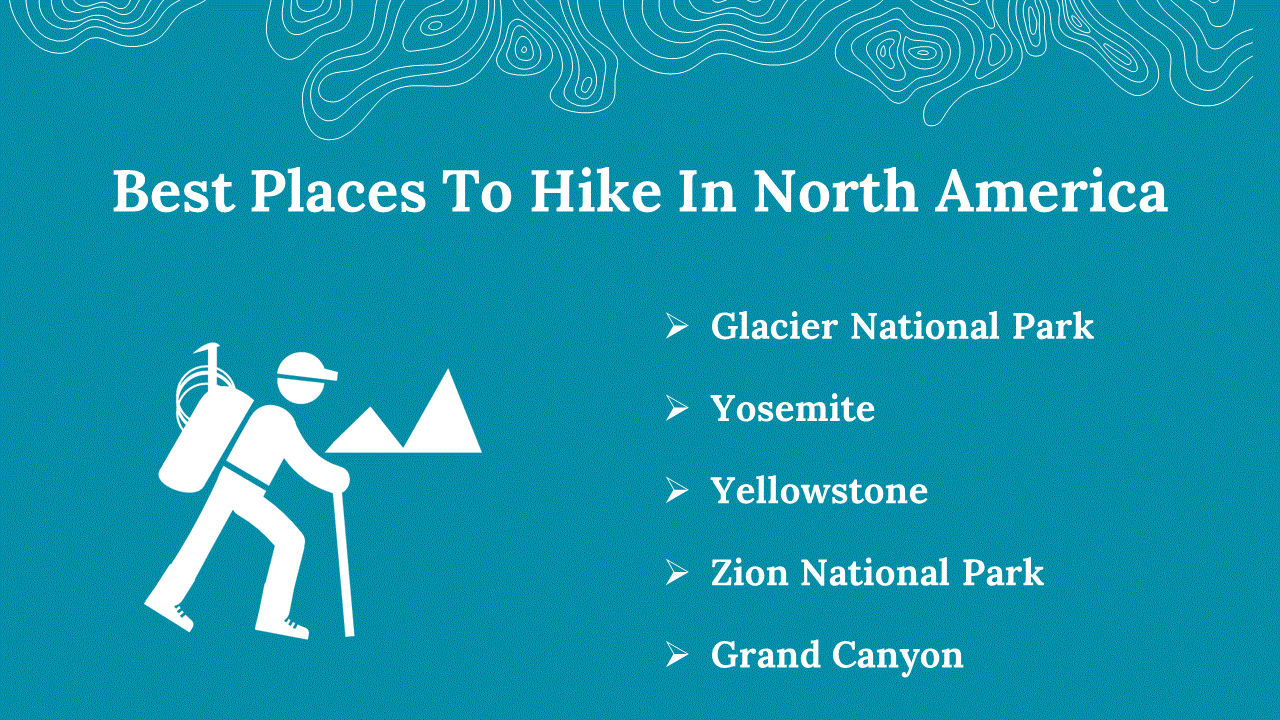 Best Places To Hike In North America

➢ Glacier National Park

➢ Yosemite

➢ Yellowstone

➢ Zion National Park

➢ Grand Canyon